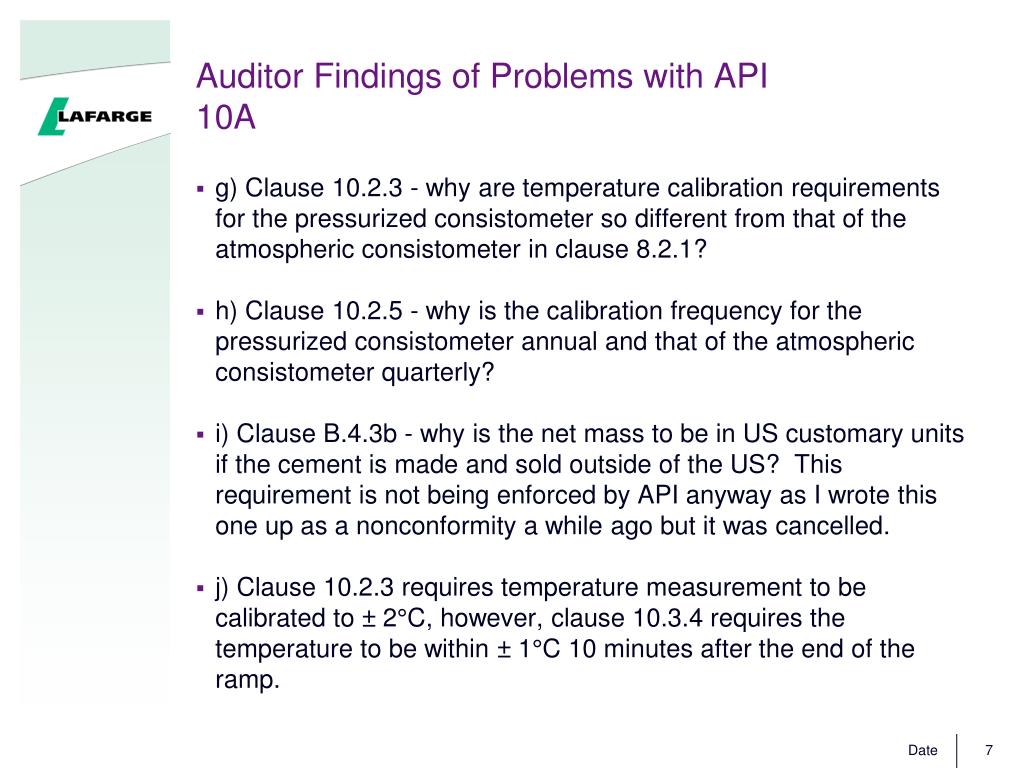 LAFARGE

Auditor Findings of Problems with API 10A

▪ g) Clause 10.2.3 - why are temperature calibration requirements for the pressurized consistometer so different from that of the atmospheric consistometer in clause 8.2.1?

▪ h) Clause 10.2.5 - why is the calibration frequency for the pressurized consistometer annual and that of the atmospheric consistometer quarterly?

▪ i) Clause B.4.3b - why is the net mass to be in US customary units if the cement is made and sold outside of the US? This requirement is not being enforced by API anyway as I wrote this one up as a nonconformity a while ago but it was cancelled.

▪ j) Clause 10.2.3 requires temperature measurement to be calibrated to ± 2°C, however, clause 10.3.4 requires the temperature to be within ± 1°C 10 minutes after the end of the ramp.

Date 7